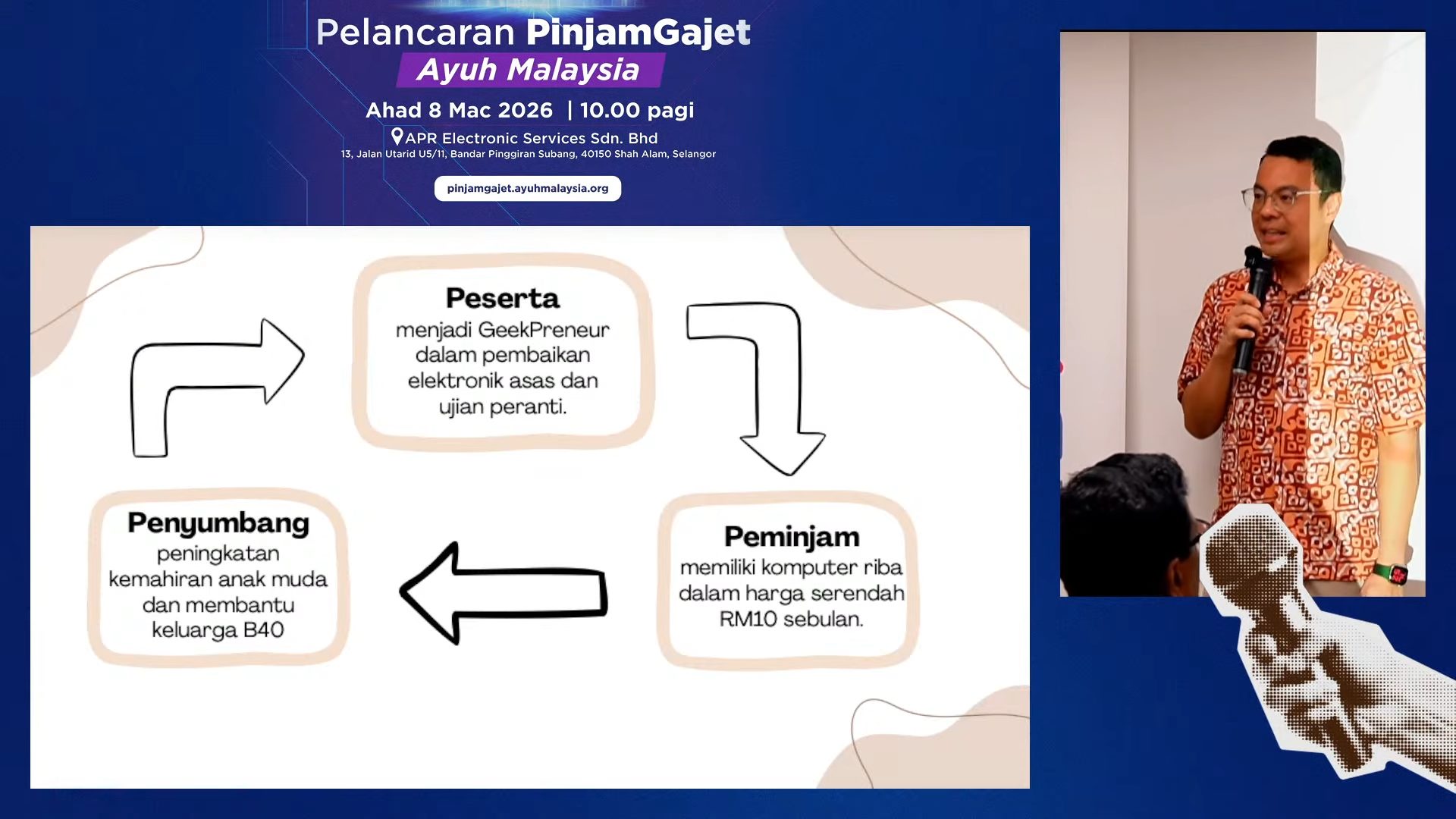 Pelancaran PinjamGajet
Ayuh Malaysia

Ahad 8 Mac 2026 | 10.00 pagi

APR Electronic Services Sdn. Bhd
13, Jalan Utarid U5/11, Bandar Pinggiran Subang, 40150 Shah Alam, Selangor

pinjamgajet.ayuhmalaysia.org

Peserta
menjadi GeekPreneur dalam pembaikan elektronik asas dan ujian peranti.

Peminjam
memiliki komputer riba dalam harga serendah RM10 sebulan.

Penyumbang
peningkatan kemahiran anak muda dan membantu keluarga B40